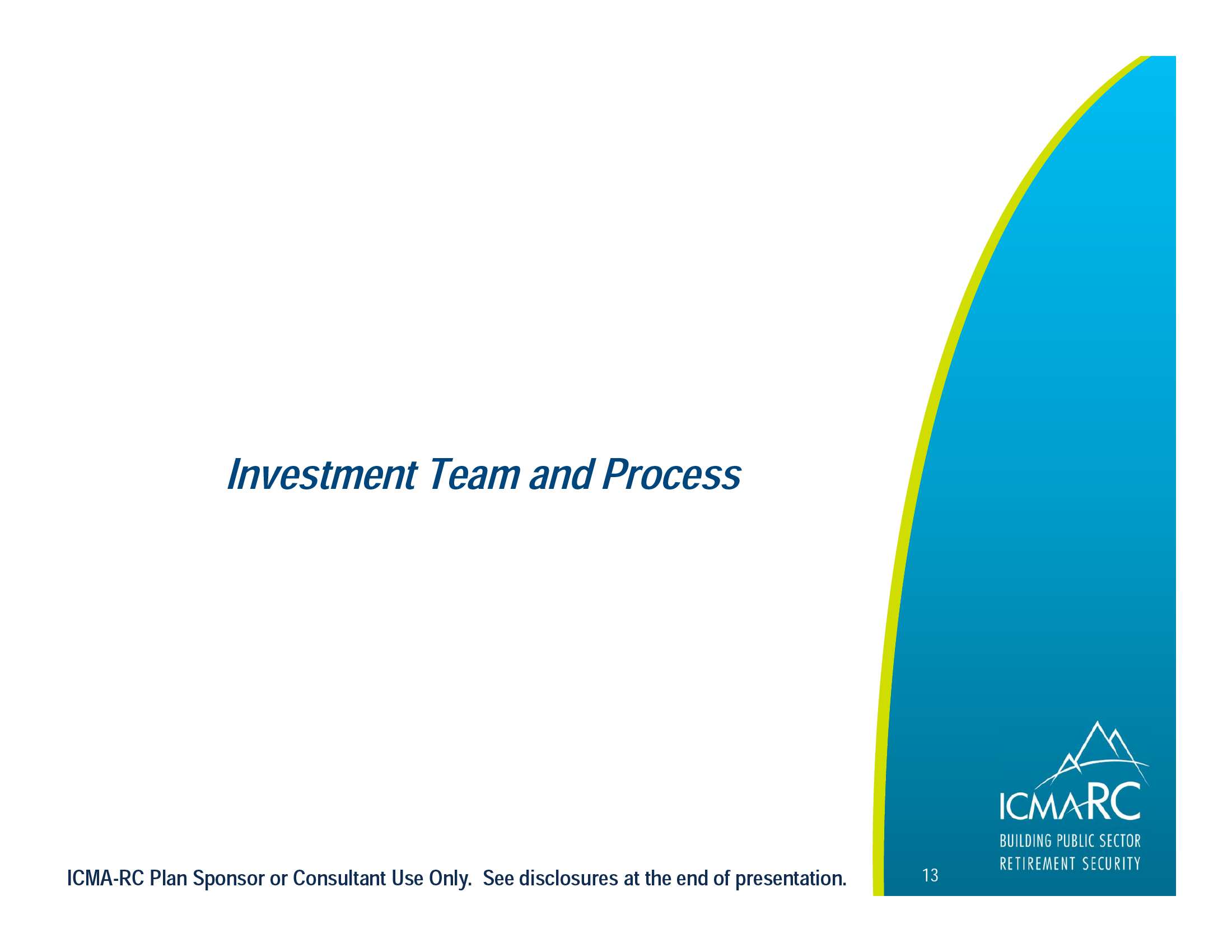 Investment Team and Process

ICMA-RC Plan Sponsor or Consultant Use Only. See disclosures at the end of presentation.

13

ICMARC
BUILDING PUBLIC SECTOR RETIREMENT SECURITY